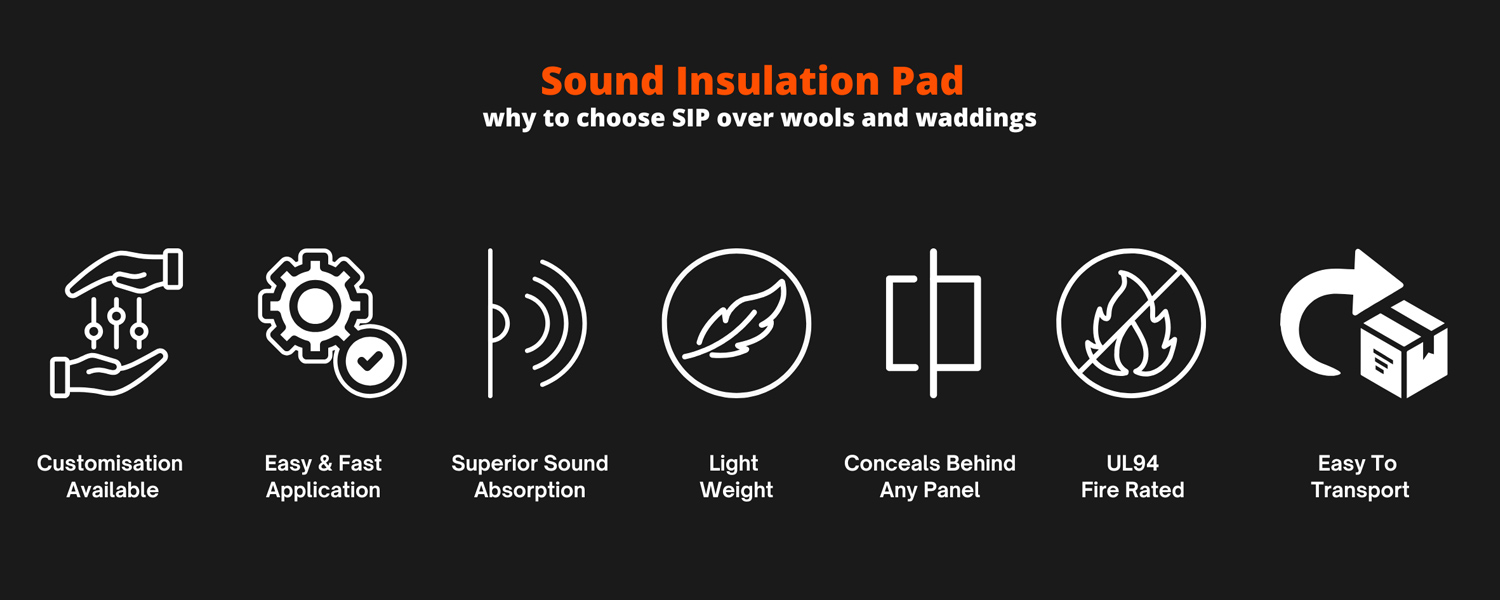 Sound Insulation Pad
why to choose SIP over wools and waddings

Customisation Available

Easy & Fast Application

Superior Sound Absorption

Light Weight

Conceals Behind Any Panel

UL94 Fire Rated

Easy To Transport